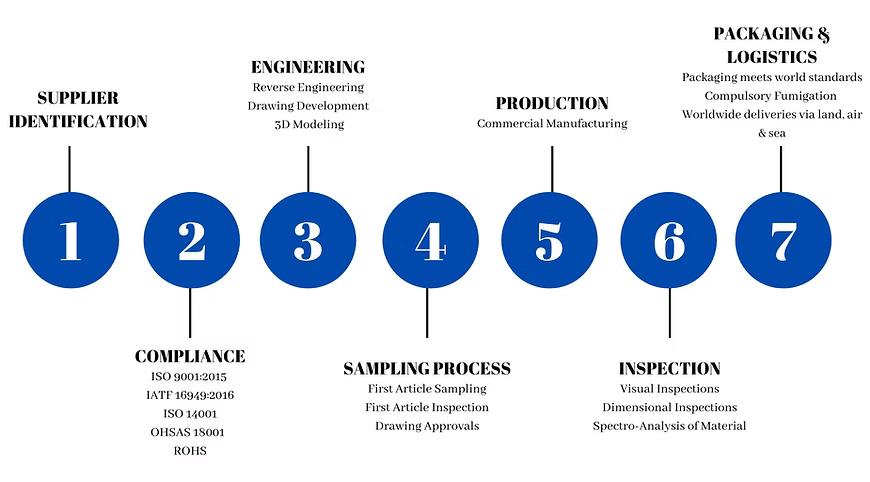 SUPPLIER IDENTIFICATION

1

2

COMPLIANCE
ISO 9001:2015
IATF 16949:2016
ISO 14001
OHSAS 18001
ROHS

ENGINEERING
Reverse Engineering
Drawing Development
3D Modeling

3

4

SAMPLING PROCESS
First Article Sampling
First Article Inspection
Drawing Approvals

PRODUCTION
Commercial Manufacturing

5

6

INSPECTION
Visual Inspections
Dimensional Inspections
Spectro-Analysis of Material

PACKAGING & LOGISTICS
Packaging meets world standards
Compulsory Fumigation
Worldwide deliveries via land, air & sea

7